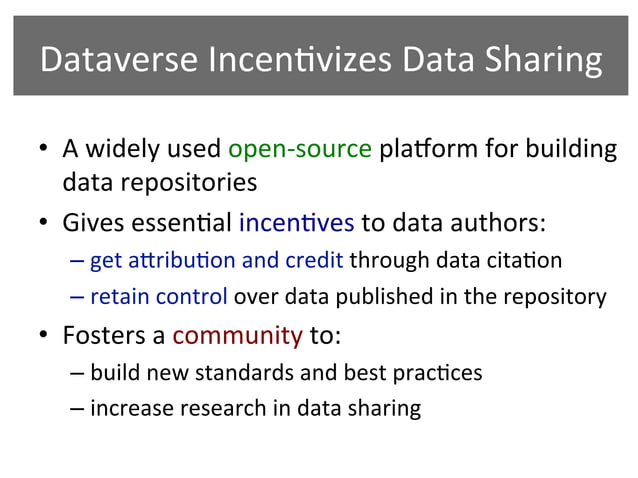 Dataverse Incentivizes Data Sharing

• A widely used open-source platform for building data repositories

• Gives essential incentives to data authors:
– get attribution and credit through data citation
– retain control over data published in the repository

• Fosters a community to:
– build new standards and best practices
– increase research in data sharing